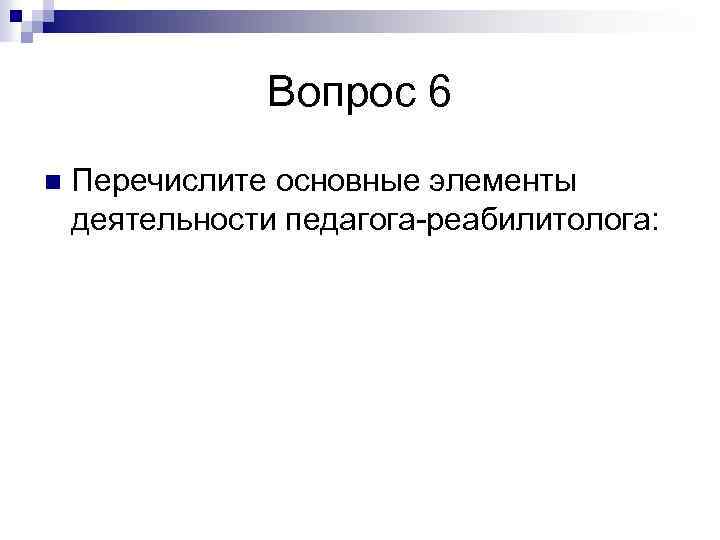 Вопрос 6

Перечислите основные элементы деятельности педагога-реабилитолога: